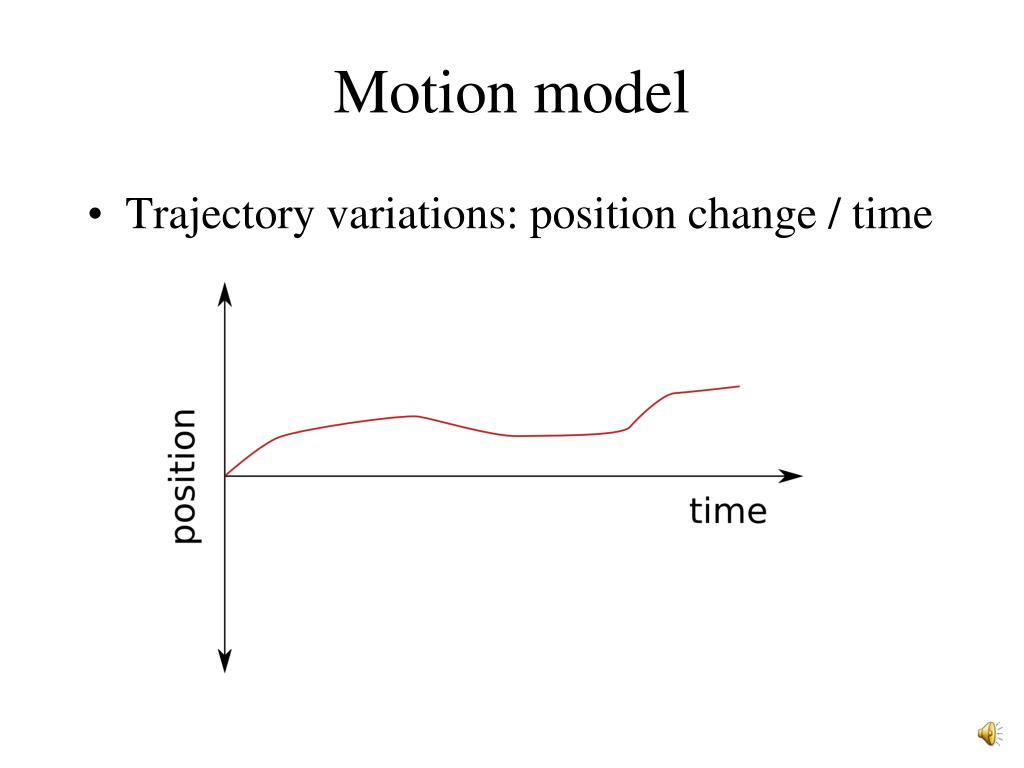 Motion model

• Trajectory variations: position change / time

position

time